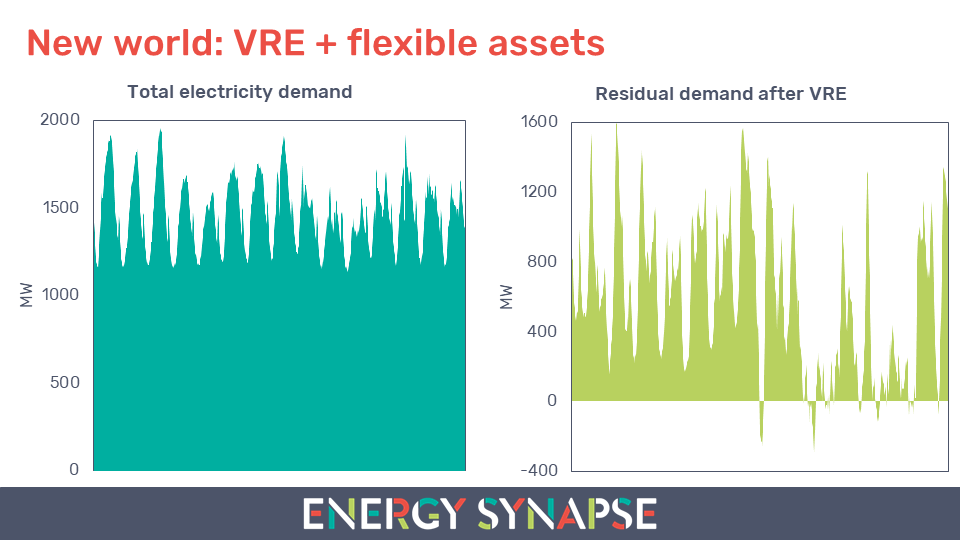 New world: VRE + flexible assets

Total electricity demand

2000
1500
1000
500
0
MW

Residual demand after VRE

1600
1200
800
400
0
-400
MW

ENERGY SYNAPSE